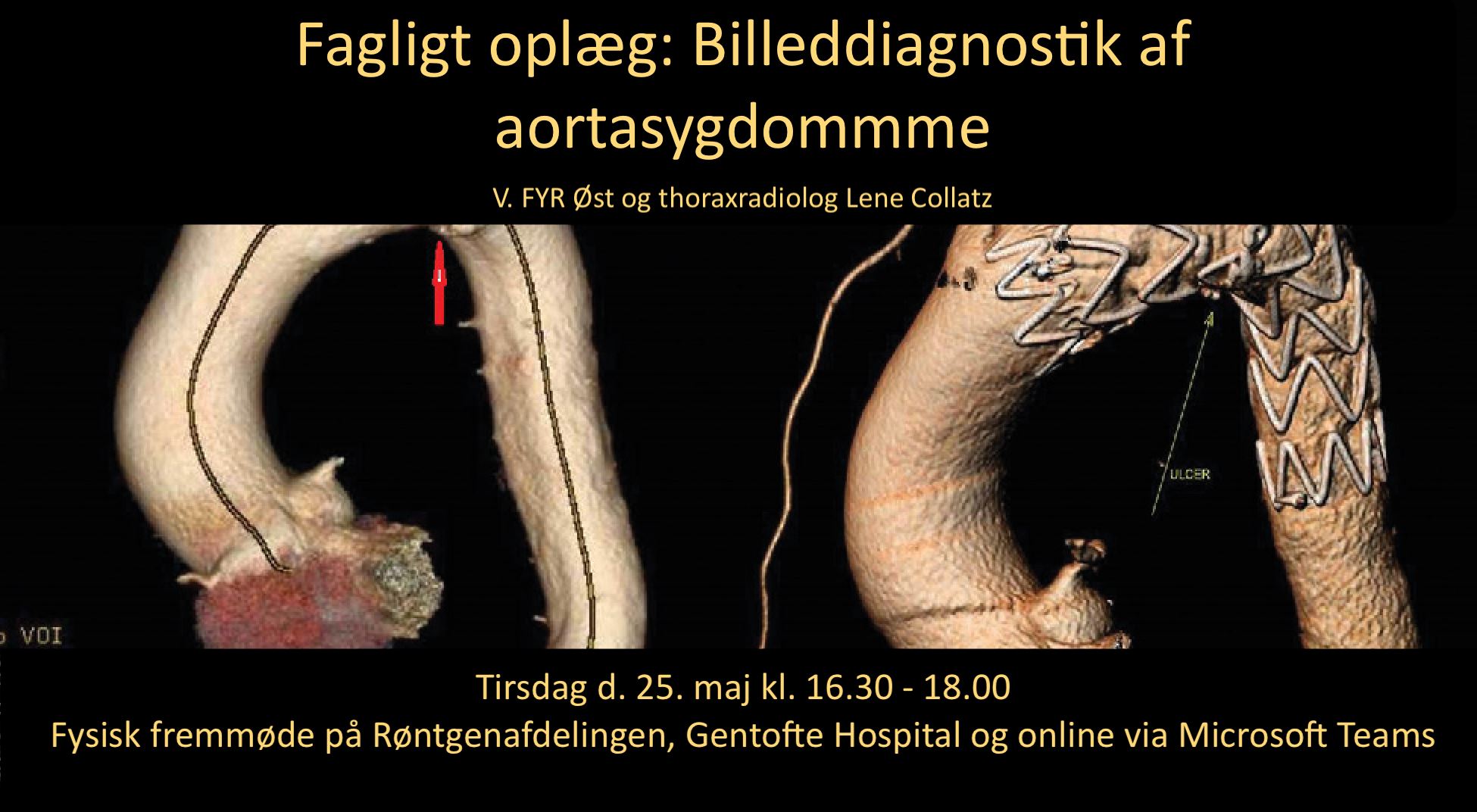 Fagligt oplæg: Billeddiagnostik af aortasygdommme

V. FYR Øst og thoraxradiolog Lene Collatz

VOI

ULCER

Tirsdag d. 25. maj kl. 16.30 - 18.00

Fysisk fremmøde på Røntgenafdelingen, Gentofte Hospital og online via Microsoft Teams